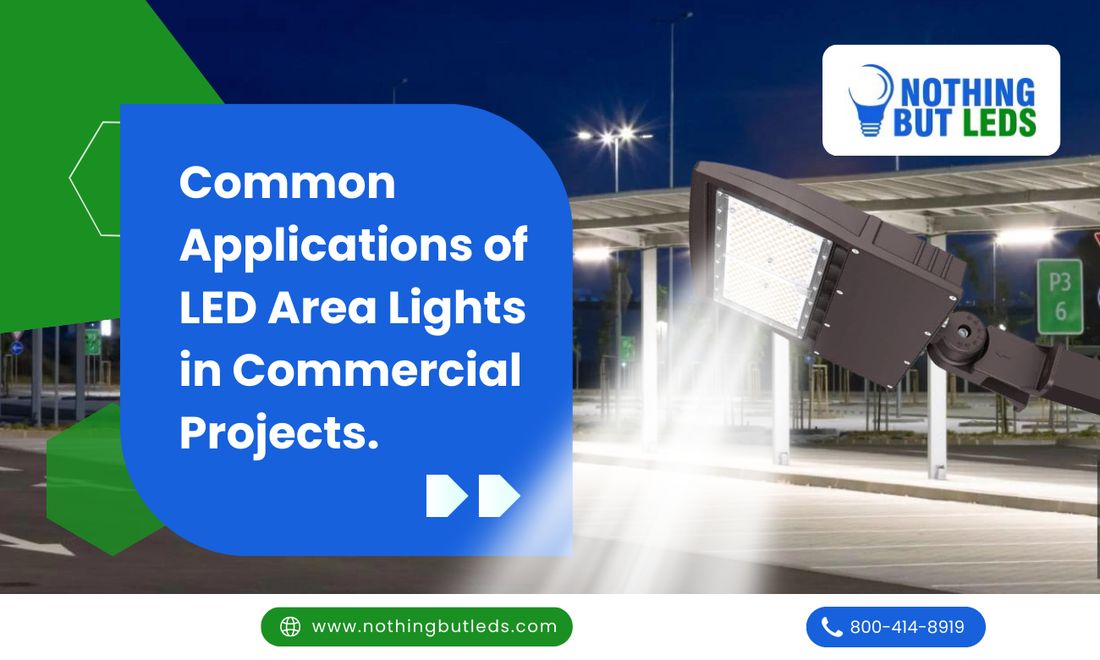 NOTHING BUT LEDS

Common Applications of LED Area Lights in Commercial Projects.

P3
6

www.nothingbutleds.com

800-414-8919